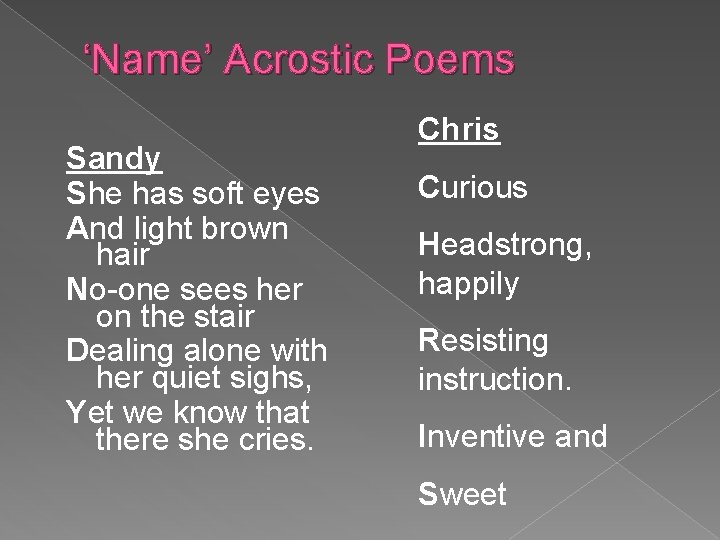 ‘Name’ Acrostic Poems

Sandy
She has soft eyes
And light brown hair
No-one sees her on the stair
Dealing alone with her quiet sighs,
Yet we know that there she cries.

Chris

Curious

Headstrong, happily

Resisting instruction.

Inventive and

Sweet